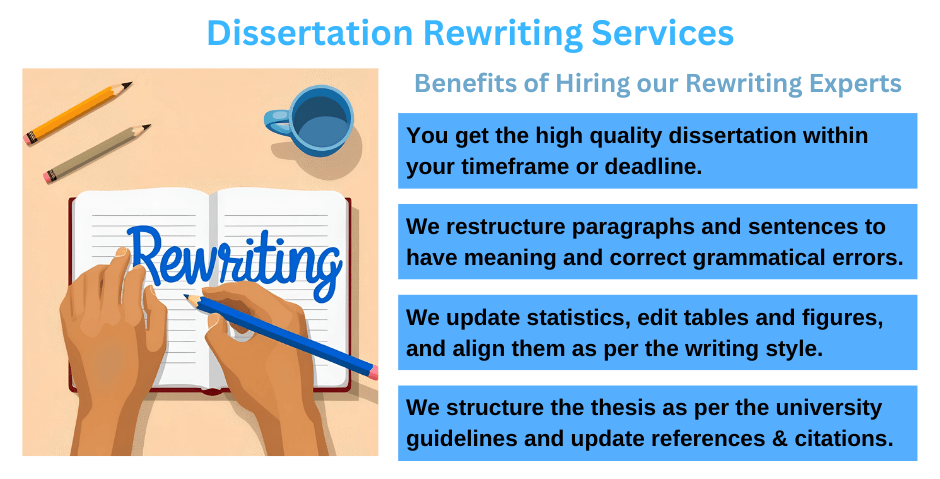 Dissertation Rewriting Services

Rewriting

Benefits of Hiring our Rewriting Experts

You get the high quality dissertation within your timeframe or deadline.

We restructure paragraphs and sentences to have meaning and correct grammatical errors.

We update statistics, edit tables and figures, and align them as per the writing style.

We structure the thesis as per the university guidelines and update references & citations.